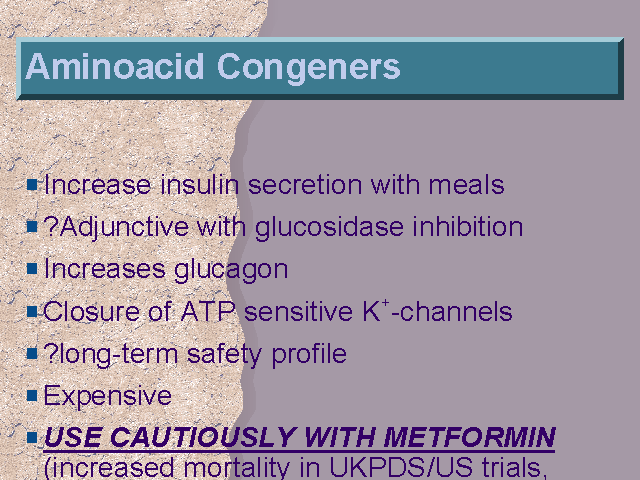 Aminoacid Congeners

Increase insulin secretion with meals

?Adjunctive with glucosidase inhibition

Increases glucagon

Closure of ATP sensitive $K^+$-channels

?long-term safety profile

Expensive

USE CAUTIOUSLY WITH METFORMIN (increased mortality in UKPDS/US trials,